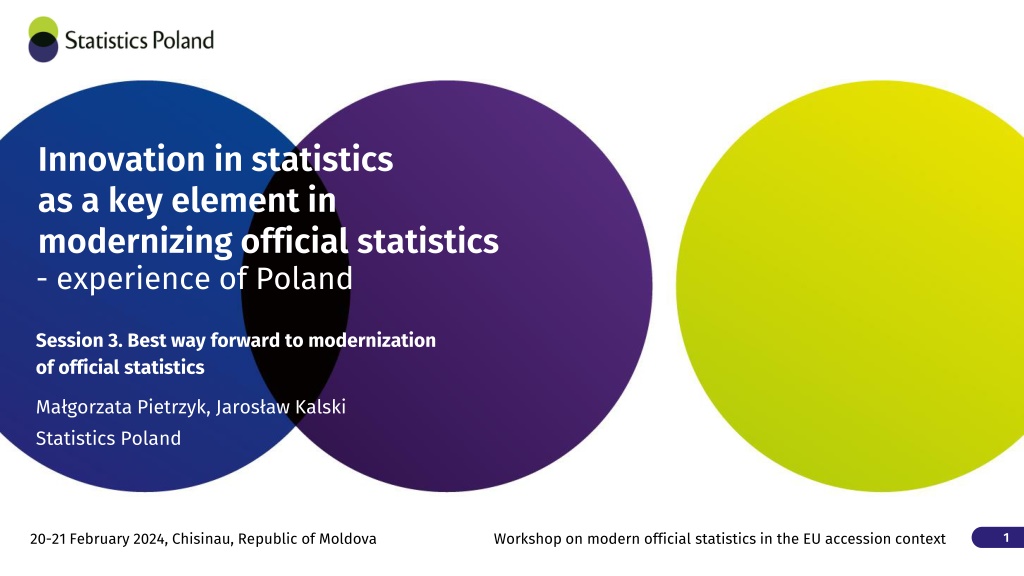 Statistics Poland

Innovation in statistics as a key element in modernizing official statistics
- experience of Poland

Session 3. Best way forward to modernization of official statistics

Małgorzata Pietrzyk, Jarosław Kalski
Statistics Poland

20-21 February 2024, Chisinau, Republic of Moldova

Workshop on modern official statistics in the EU accession context

1